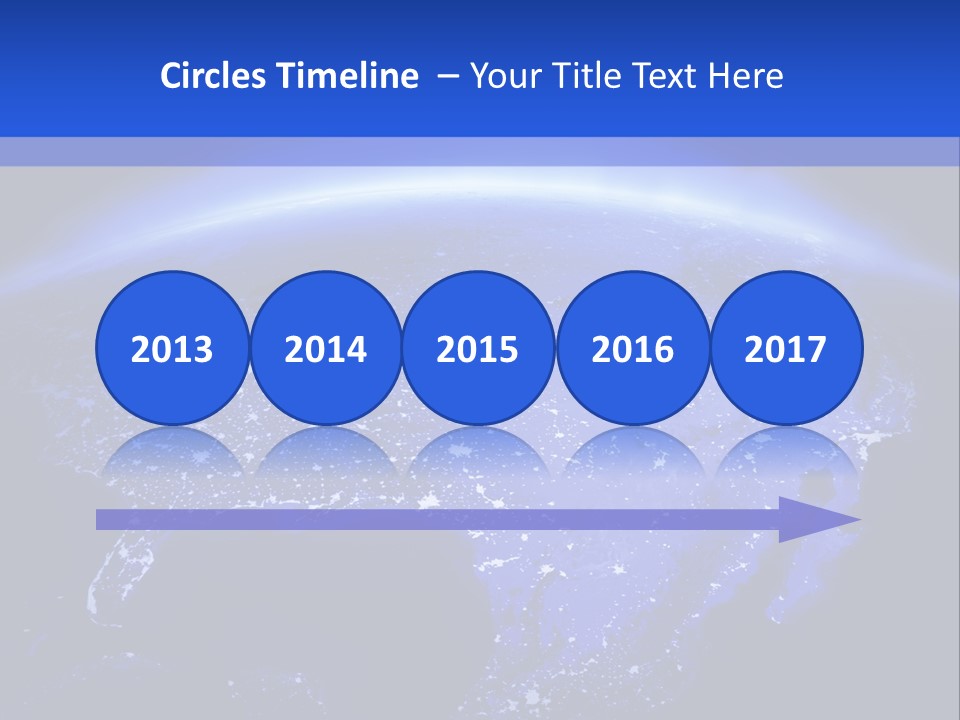 Circles Timeline – Your Title Text Here

2013

2014

2015

2016

2017